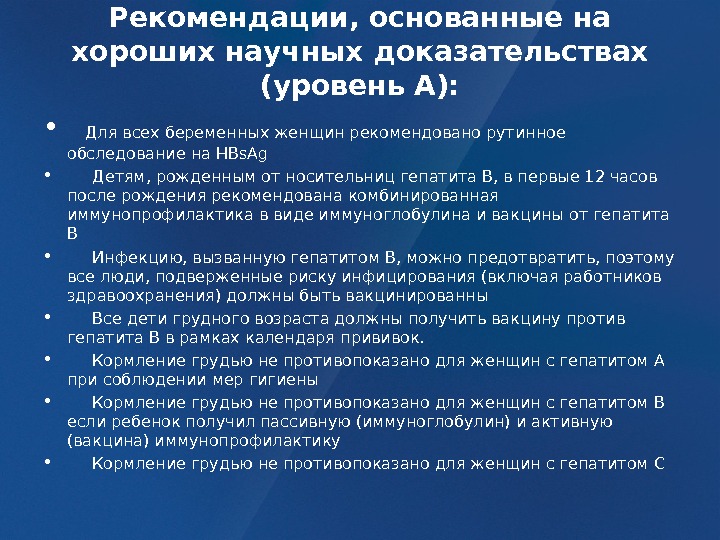 Рекомендации, основанные на хороших научных доказательствах (уровень А):

• Для всех беременных женщин рекомендовано рутинное обследование на HBsAg
• Детям, рожденным от носительниц гепатита В, в первые 12 часов после рождения рекомендована комбинированная иммунопрофилактика в виде иммуноглобулина и вакцины от гепатита В
• Инфекцию, вызванную гепатитом В, можно предотвратить, поэтому все люди, подверженные риску инфицирования (включая работников здравоохранения) должны быть вакцинированны
• Все дети грудного возраста должны получить вакцину против гепатита В в рамках календаря прививок.
• Кормление грудью не противопоказано для женщин с гепатитом А при соблюдении мер гигиены
• Кормление грудью не противопоказано для женщин с гепатитом В если ребенок получил пассивную (иммуноглобулин) и активную (вакцина) иммунопрофилактику
• Кормление грудью не противопоказано для женщин с гепатитом С